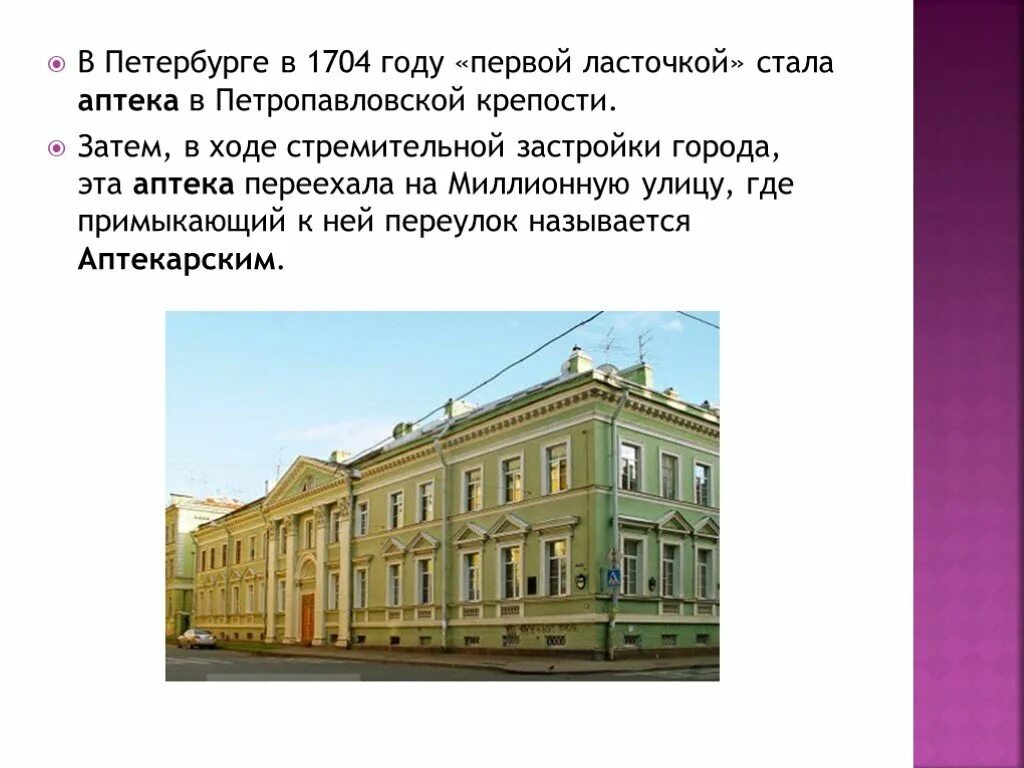 В Петербурге в 1704 году «первой ласточкой» стала аптека в Петропавловской крепости.

Затем, в ходе стремительной застройки города, эта аптека переехала на Миллионную улицу, где примыкающий к ней переулок называется Аптекарским.